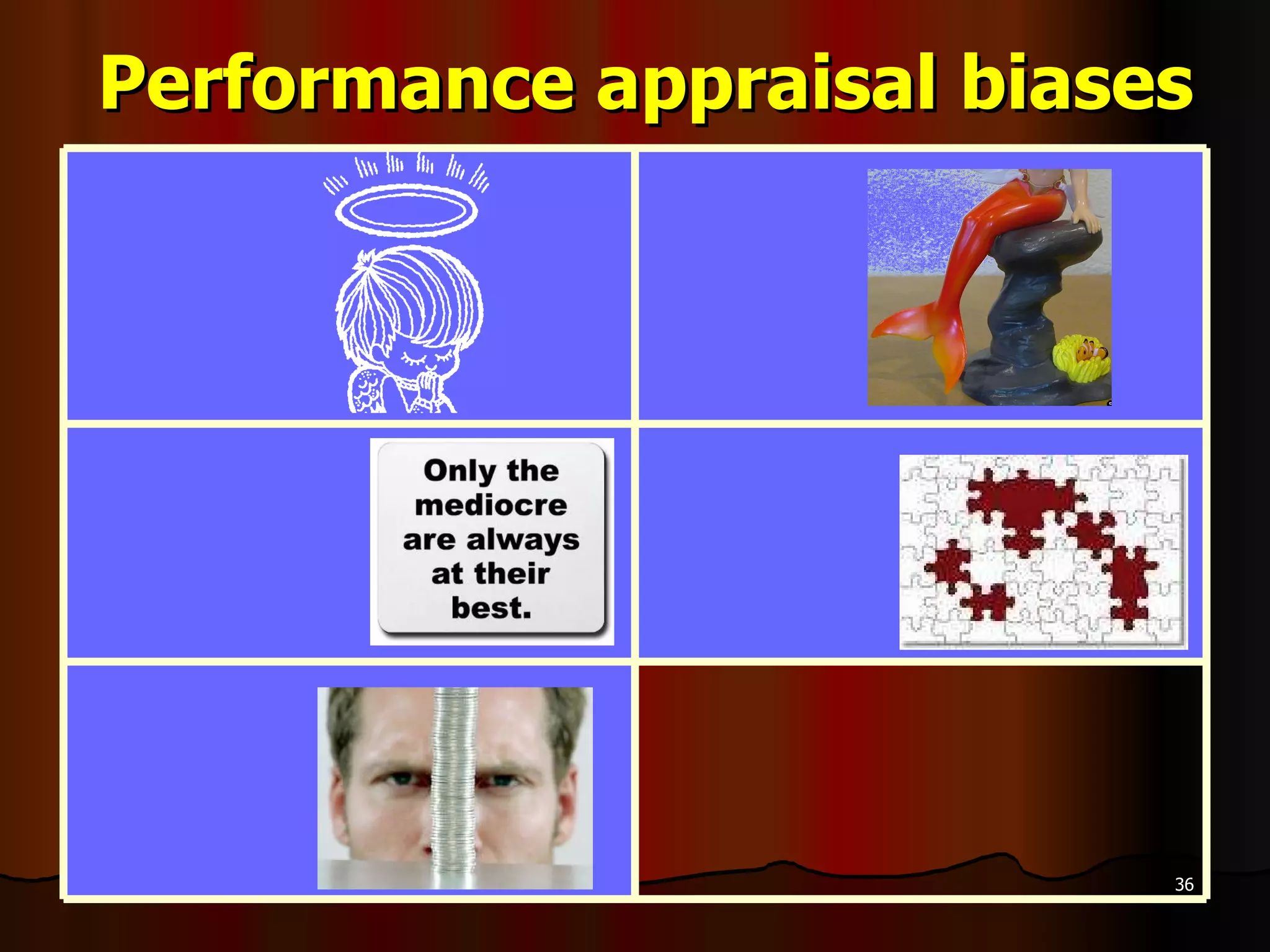 Performance appraisal biases

Only the mediocre are always at their best.

36